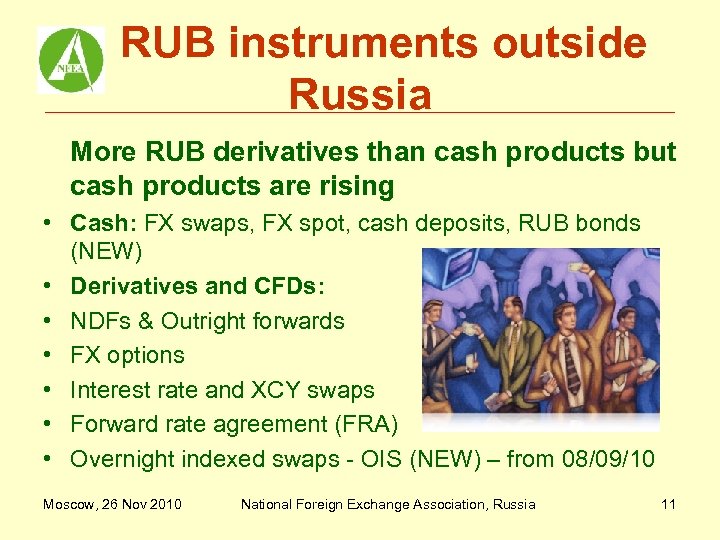 NFEA

RUB instruments outside Russia

More RUB derivatives than cash products but cash products are rising

• Cash: FX swaps, FX spot, cash deposits, RUB bonds (NEW)
• Derivatives and CFDs:
• NDFs & Outright forwards
• FX options
• Interest rate and XCY swaps
• Forward rate agreement (FRA)
• Overnight indexed swaps - OIS (NEW) – from 08/09/10

Moscow, 26 Nov 2010 National Foreign Exchange Association, Russia 11